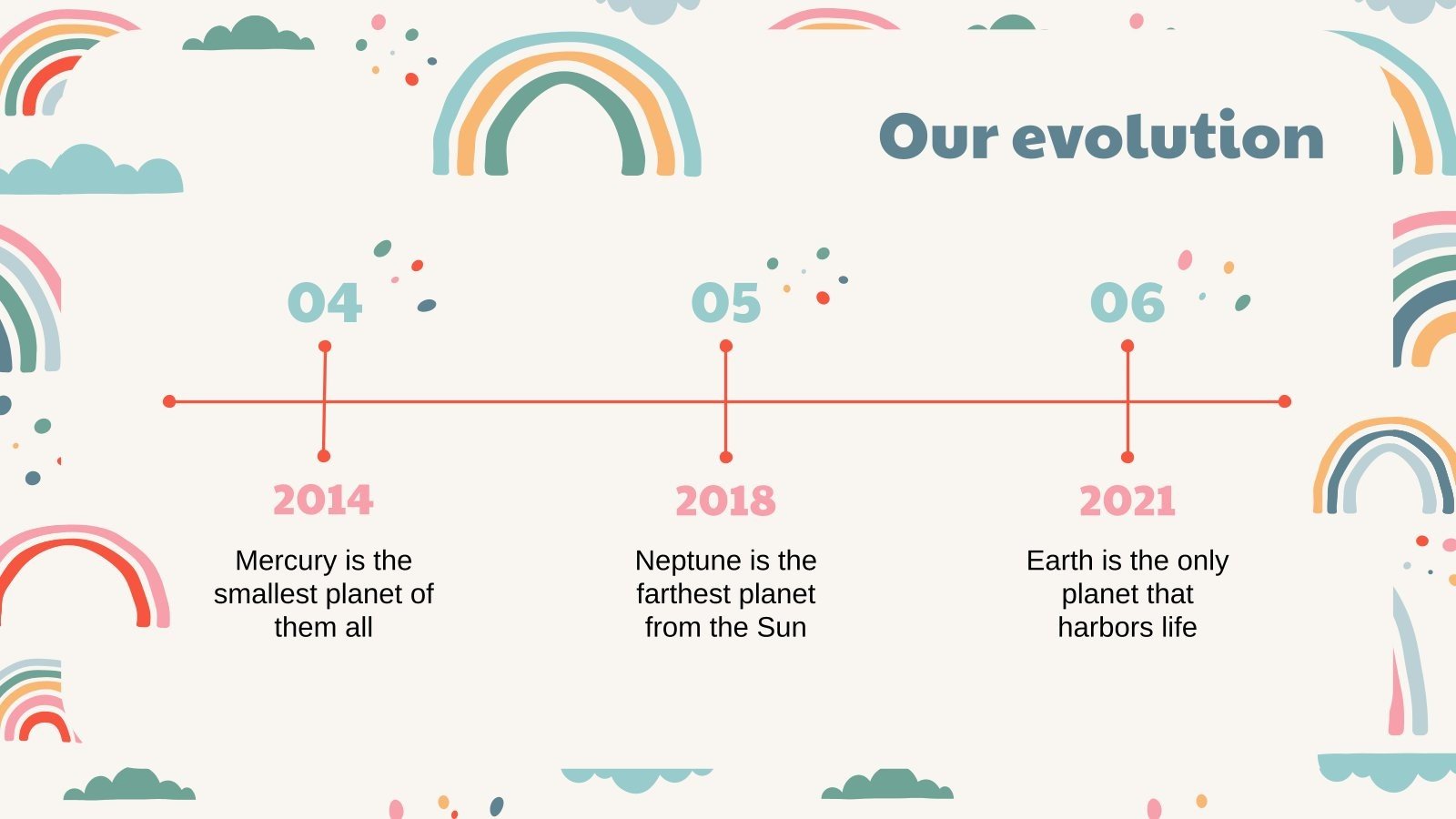 Our evolution

04

2014

Mercury is the smallest planet of them all

05

2018

Neptune is the farthest planet from the Sun

06

2021

Earth is the only planet that harbors life